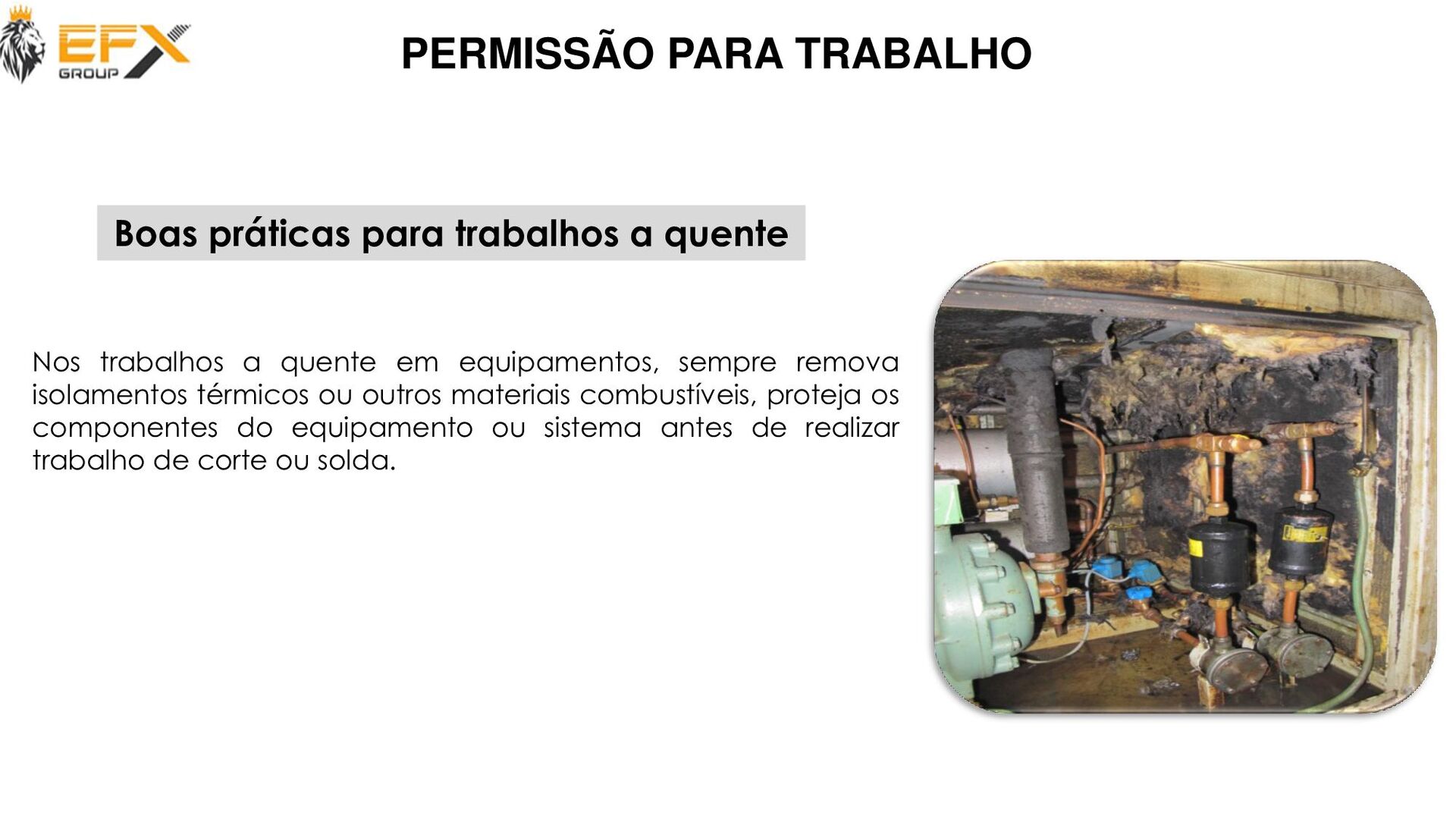 EFX
GROUP

PERMISSÃO PARA TRABALHO

Boas práticas para trabalhos a quente

Nos trabalhos a quente em equipamentos, sempre remova isolamentos térmicos ou outros materiais combustíveis, proteja os componentes do equipamento ou sistema antes de realizar trabalho de corte ou solda.